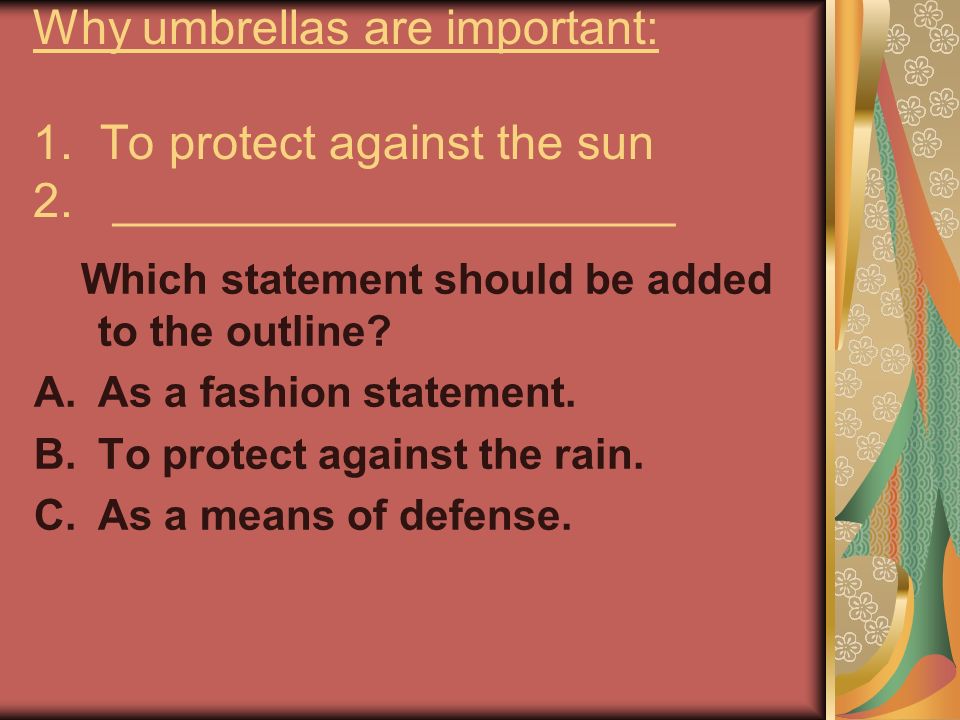 Why umbrellas are important:

1. To protect against the sun
2. ______________________

Which statement should be added to the outline?

A. As a fashion statement.
B. To protect against the rain.
C. As a means of defense.